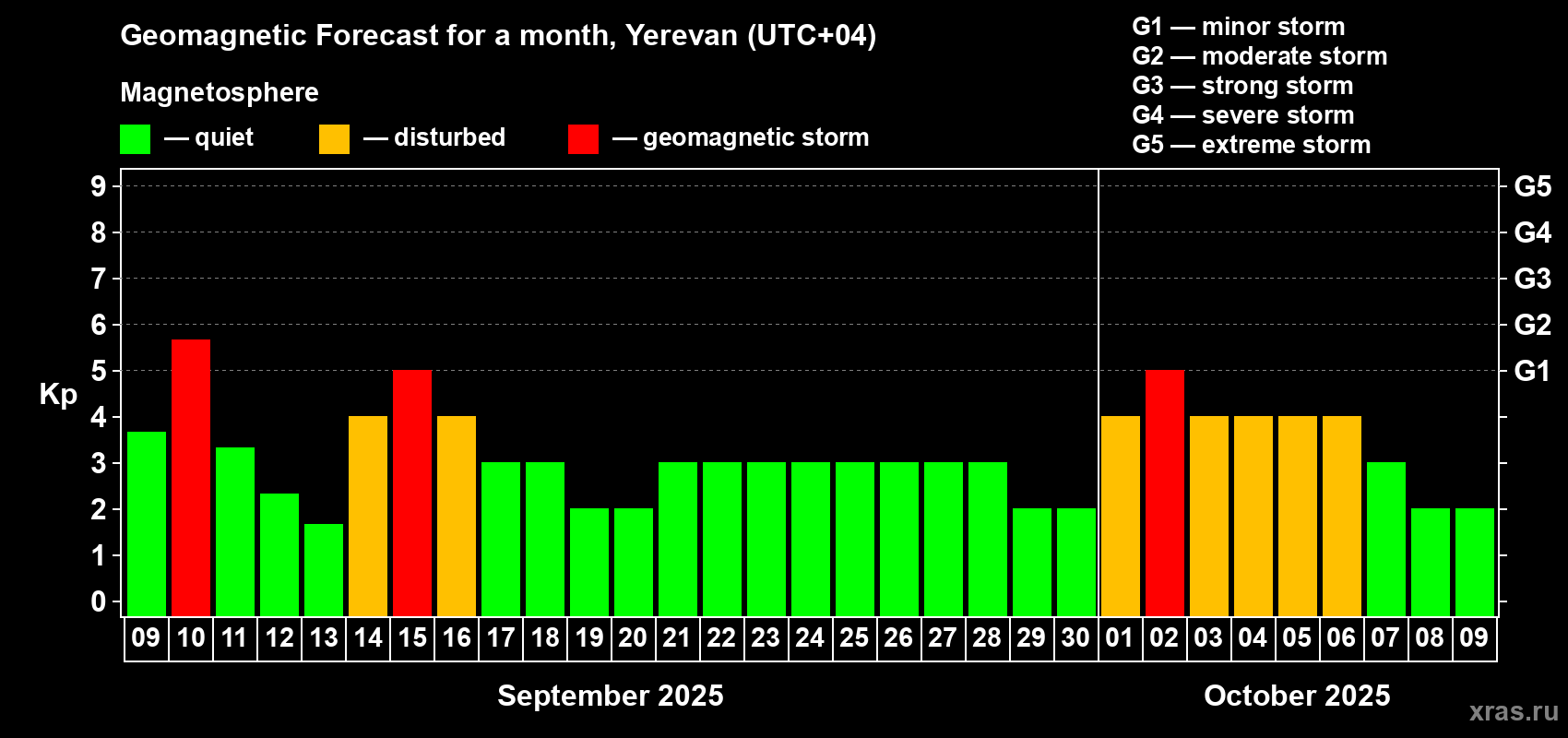 Geomagnetic Forecast for a month, Yerevan (UTC+04)

Magnetosphere

— quiet — disturbed — geomagnetic storm

G1 — minor storm
G2 — moderate storm
G3 — strong storm
G4 — severe storm
G5 — extreme storm

Kp

9
8
7
6
5
4
3
2
1
0

G5
G4
G3
G2
G1

09 10 11 12 13 14 15 16 17 18 19 20 21 22 23 24 25 26 27 28 29 30 01 02 03 04 05 06 07 08 09

September 2025

October 2025

xras.ru